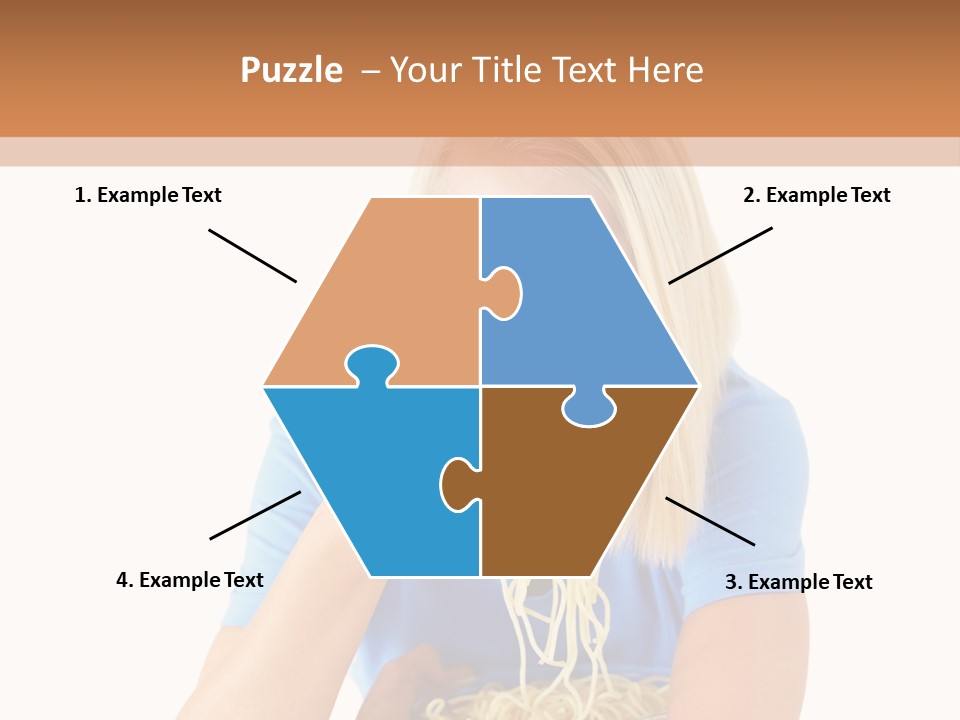 Puzzle – Your Title Text Here

1. Example Text

2. Example Text

4. Example Text

3. Example Text